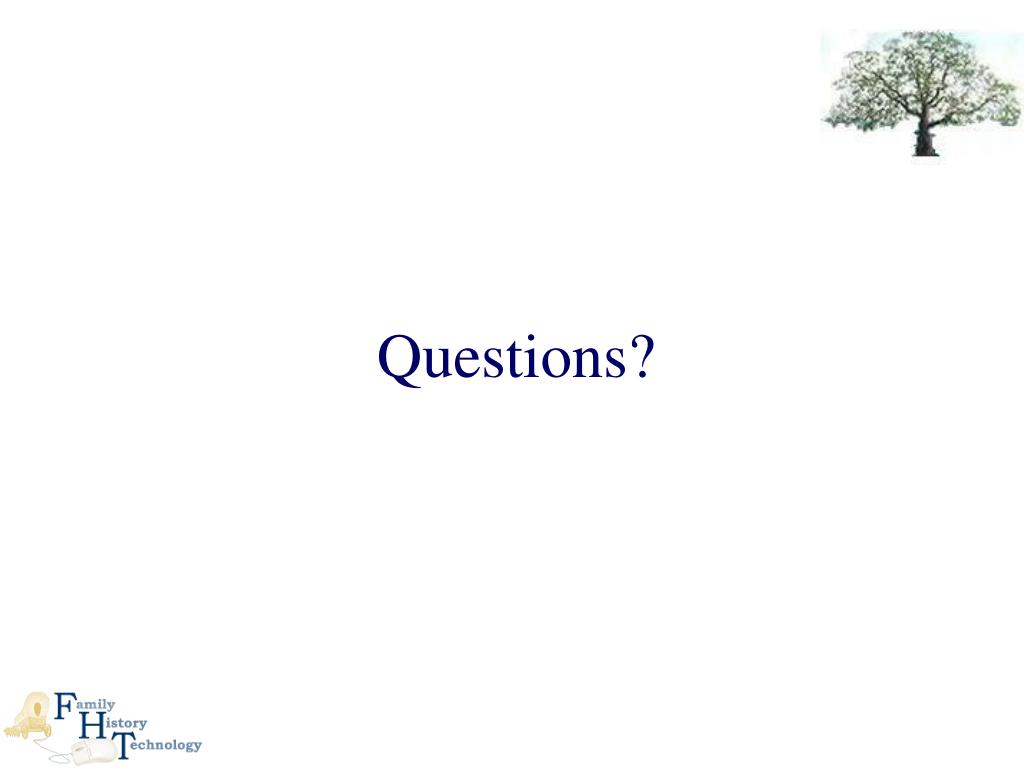 Questions?

Family
History
Technology